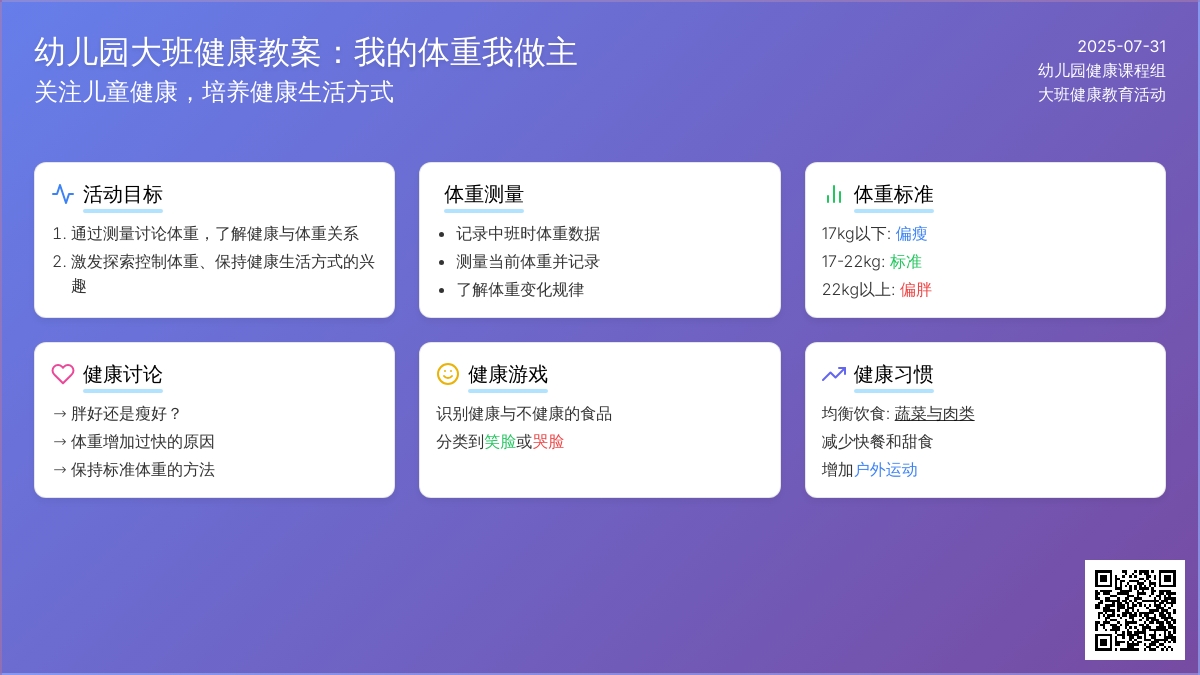 幼儿园大班健康教案：我的体重我做主
关注儿童健康，培养健康生活方式

2025-07-31
幼儿园健康课程组
大班健康教育活动

活动目标
1. 通过测量讨论体重，了解健康与体重关系
2. 激发探索控制体重、保持健康生活方式的兴趣

体重测量
• 记录中班时体重数据
• 测量当前体重并记录
• 了解体重变化规律

体重标准
17kg以下: 偏瘦
17-22kg: 标准
22kg以上: 偏胖

健康讨论
→ 胖好还是瘦好？
→ 体重增加过快的原因
→ 保持标准体重的方法

健康游戏
识别健康与不健康的食品
分类到笑脸或哭脸

健康习惯
均衡饮食: 蔬菜与肉类
减少快餐和甜食
增加户外运动